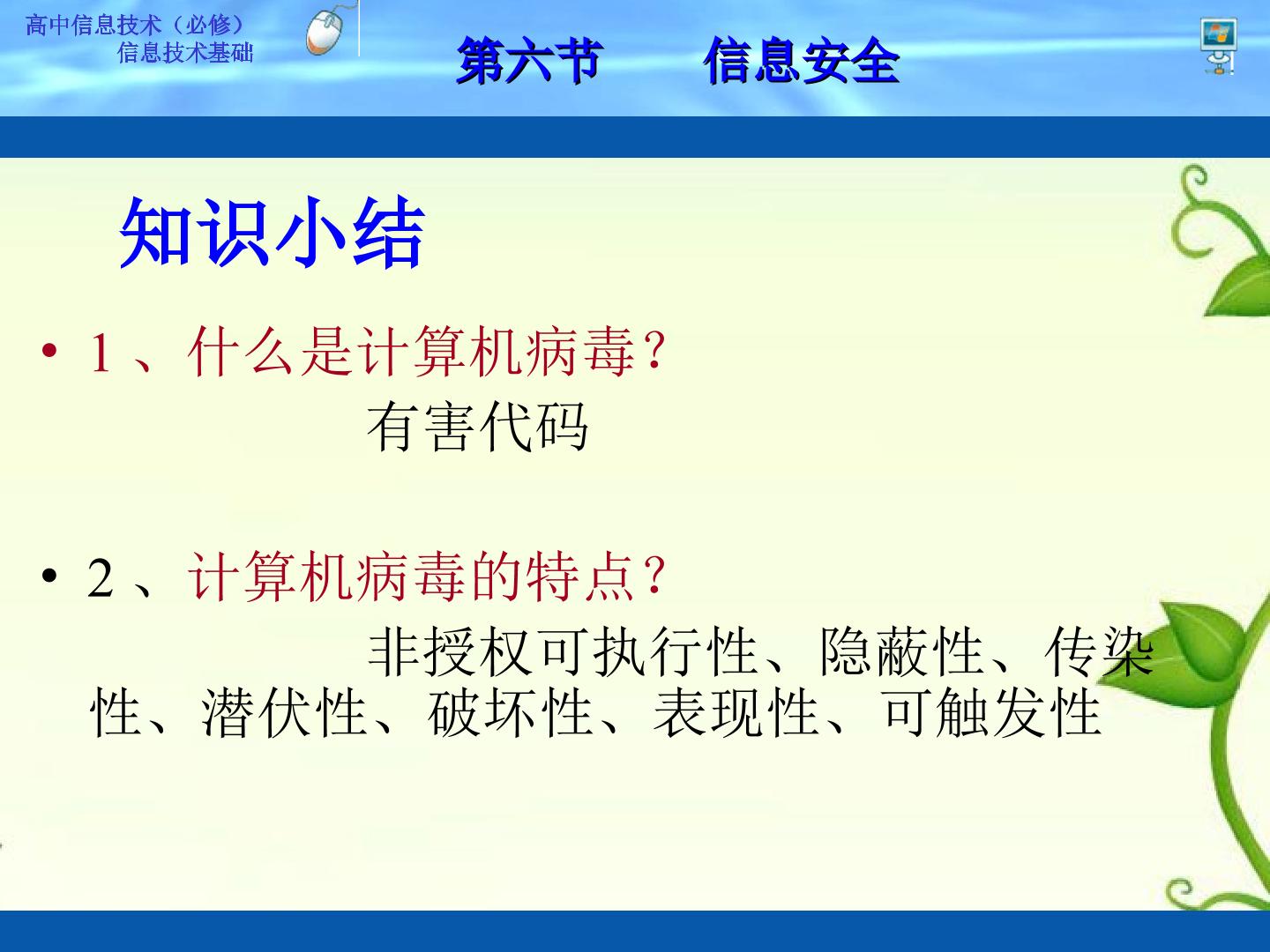 高中信息技术（必修）
信息技术基础

第六节　　信息安全

知识小结

• 1 、什么是计算机病毒？

有害代码

• 2 、计算机病毒的特点？

非授权可执行性、隐蔽性、传染性、潜伏性、破坏性、表现性、可触发性